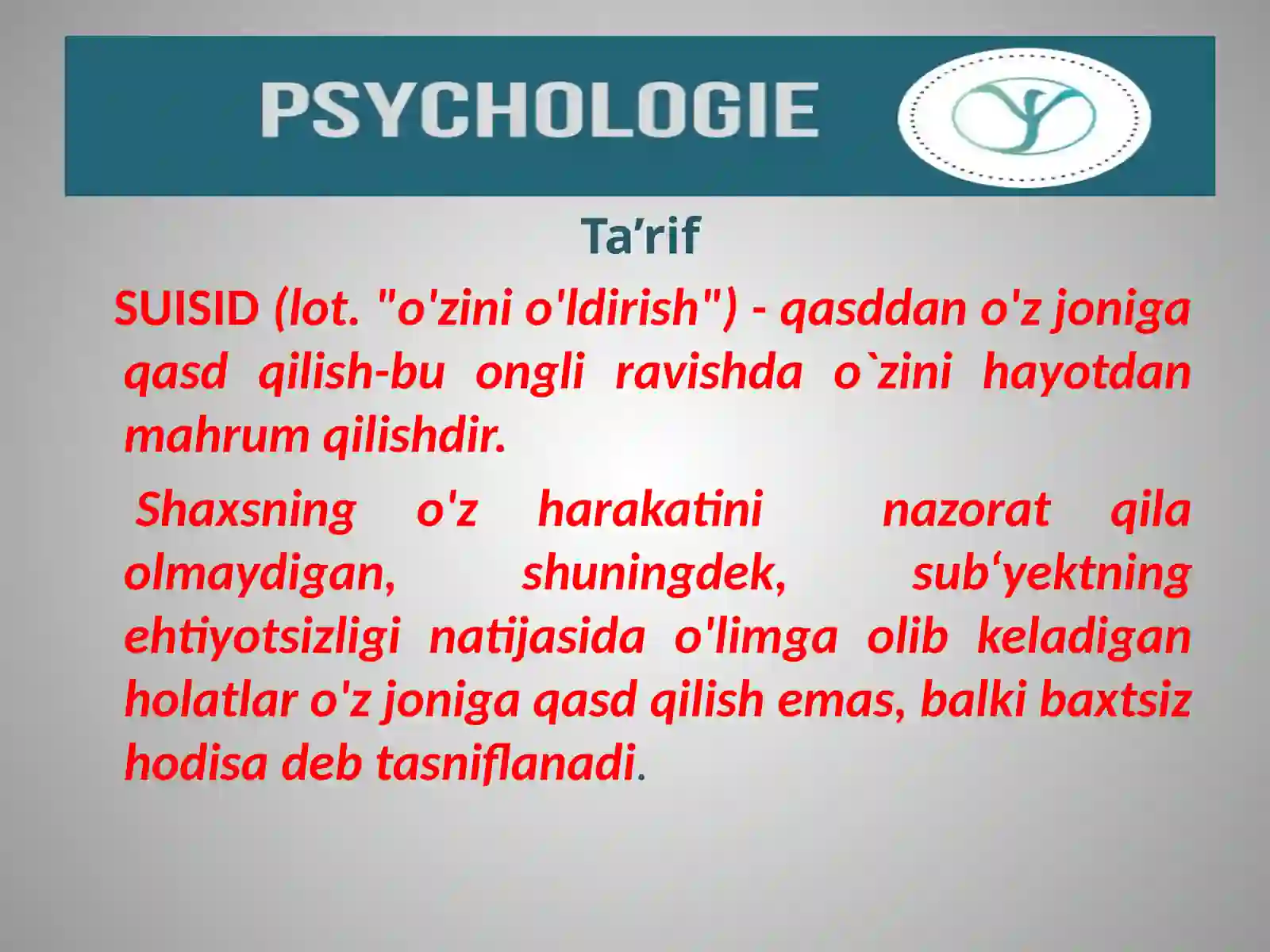 PSYCHOLOGIE

Ta’rif

SUISID (lot. "o'zini o'ldirish") - qasddan o'z joniga qasd qilish-bu ongli ravishda o`zini hayotdan mahrum qilishdir.

Shaxsning o'z harakatini nazorat qila olmaydigan, shuningdek, sub‘yektning ehtiyotsizligi natijasida o'limga olib keladigan holatlar o'z joniga qasd qilish emas, balki baxtsiz hodisa deb tasniflanadi.